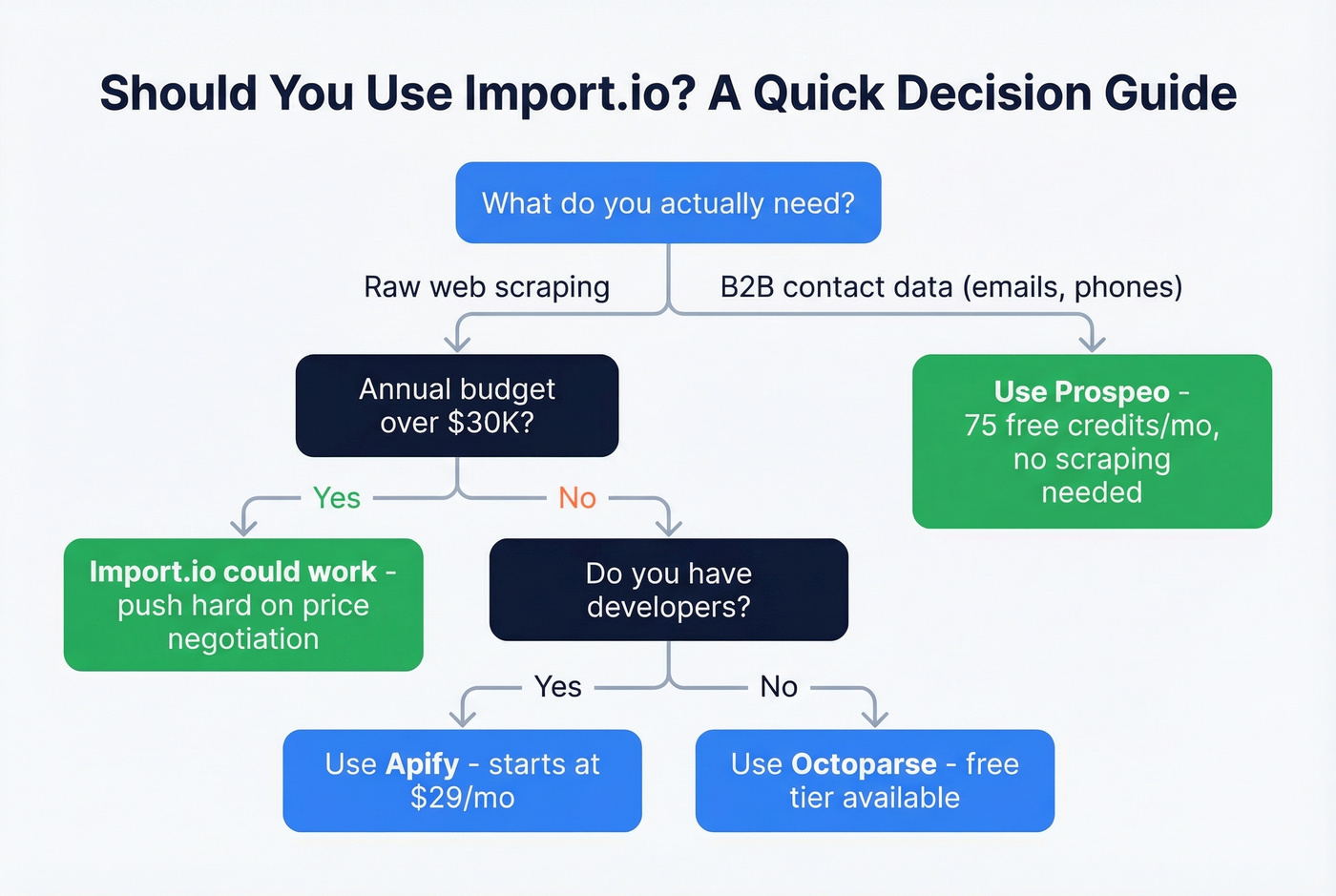 Should You Use Import.io? A Quick Decision Guide

What do you actually need?

Raw web scraping

B2B contact data (emails, phones)

Annual budget over $30K?

Use Prospeo - 75 free credits/mo, no scraping needed

Yes

No

Import.io could work - push hard on price negotiation

Do you have developers?

Yes

No

Use Apify - starts at $29/mo

Use Octoparse - free tier available